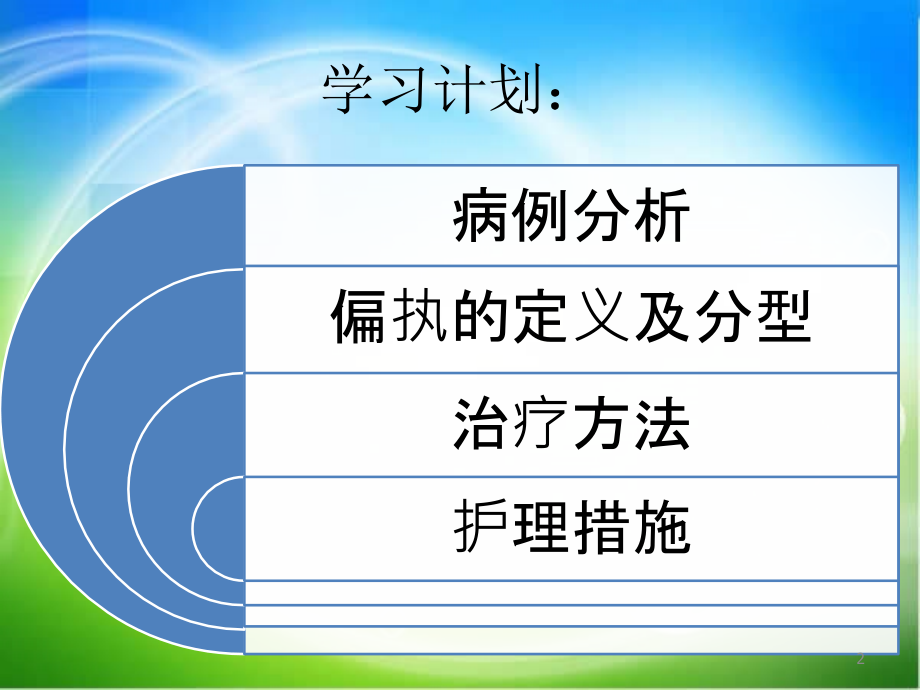 学习计划：

病例分析

偏执的定义及分型

治疗方法

护理措施

2